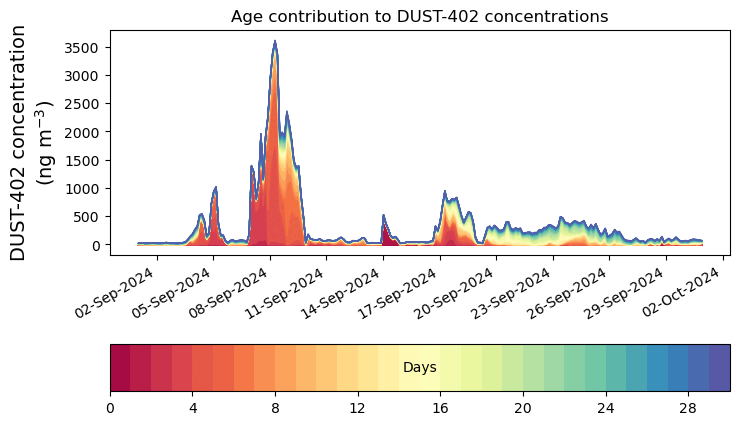 Age contribution to DUST-402 concentrations

DUST-402 concentration (ng m$^{-3}$)

3500
3000
2500
2000
1500
1000
500
0

02-Sep-2024
05-Sep-2024
08-Sep-2024
11-Sep-2024
14-Sep-2024
17-Sep-2024
20-Sep-2024
23-Sep-2024
26-Sep-2024
29-Sep-2024
02-Oct-2024

Days

0
4
8
12
16
20
24
28